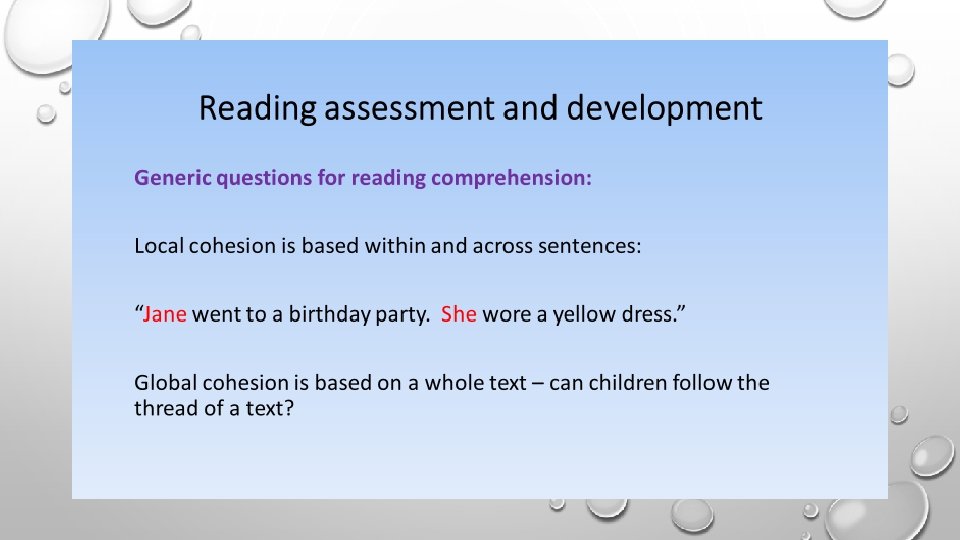 Reading assessment and development

Generic questions for reading comprehension:

Local cohesion is based within and across sentences:

“Jane went to a birthday party. She wore a yellow dress.”

Global cohesion is based on a whole text – can children follow the thread of a text?